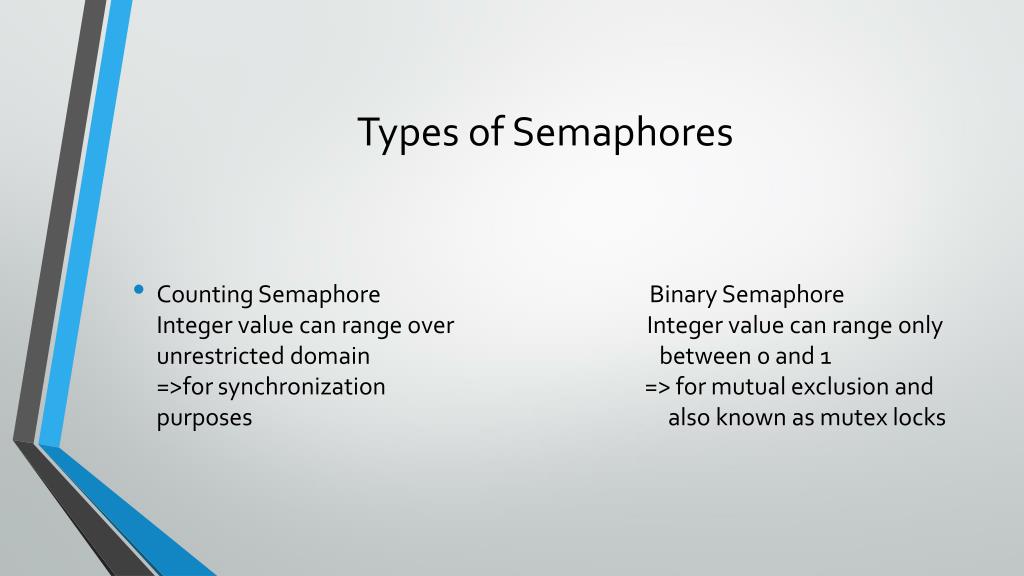 Types of Semaphores

• Counting Semaphore
Integer value can range over unrestricted domain
=>for synchronization purposes

Binary Semaphore
Integer value can range only between 0 and 1
=> for mutual exclusion and also known as mutex locks